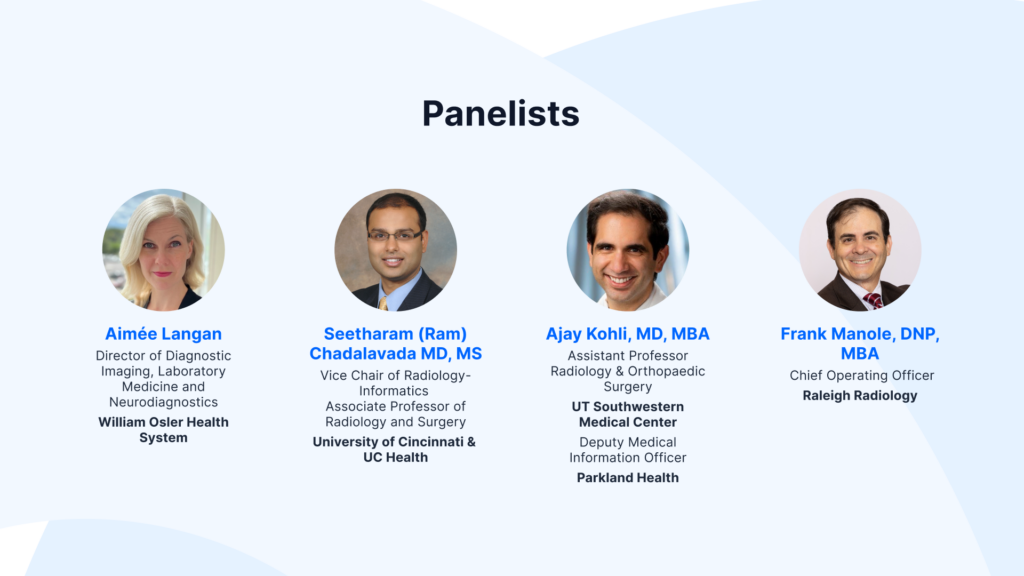 Panelists

Aimée Langan
Director of Diagnostic Imaging, Laboratory Medicine and Neurodiagnostics
William Osler Health System

Seetharam (Ram) Chadalavada MD, MS
Vice Chair of Radiology-Informatics
Associate Professor of Radiology and Surgery
University of Cincinnati & UC Health

Ajay Kohli, MD, MBA
Assistant Professor Radiology & Orthopaedic Surgery
UT Southwestern Medical Center
Deputy Medical Information Officer
Parkland Health

Frank Manole, DNP, MBA
Chief Operating Officer
Raleigh Radiology